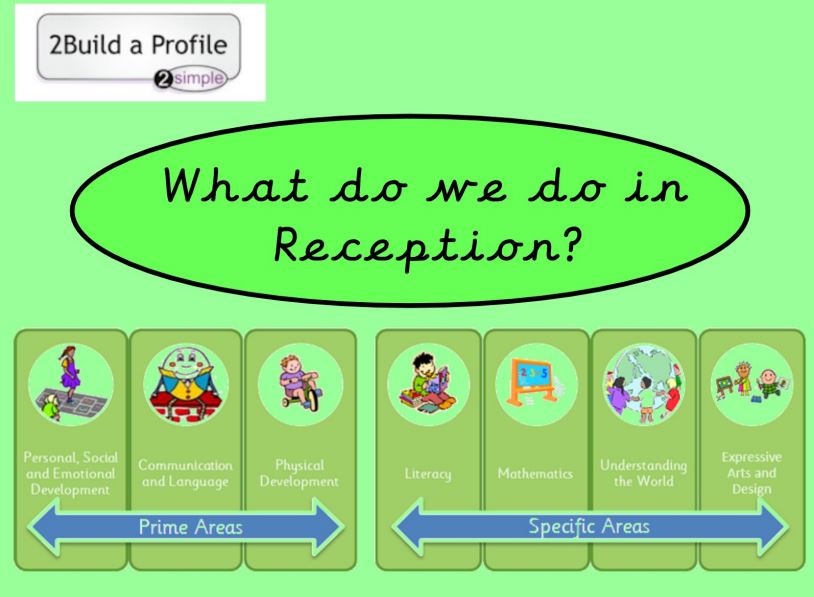 2Build a Profile
2simple

What do we do in Reception?

Personal, Social and Emotional Development

Communication and Language

Physical Development

Prime Areas

Literacy

Mathematics

Understanding the World

Expressive Arts and Design

Specific Areas